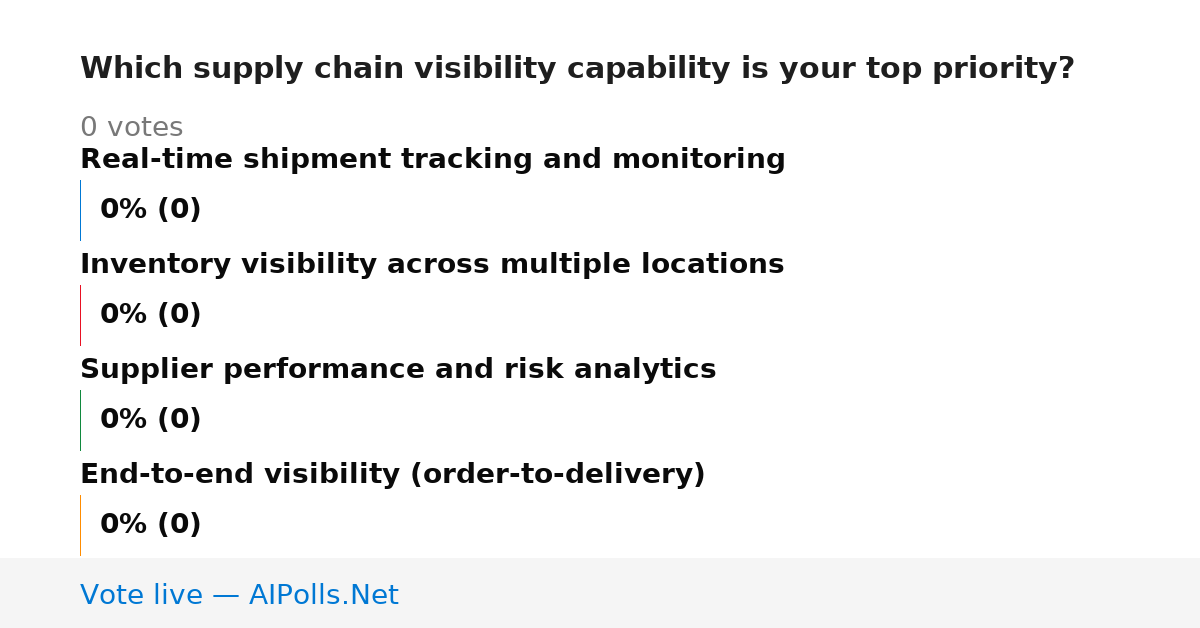 Which supply chain visibility capability is your top priority?

0 votes

Real-time shipment tracking and monitoring

0% (0)

Inventory visibility across multiple locations

0% (0)

Supplier performance and risk analytics

0% (0)

End-to-end visibility (order-to-delivery)

0% (0)

Vote live — AIPolls.Net